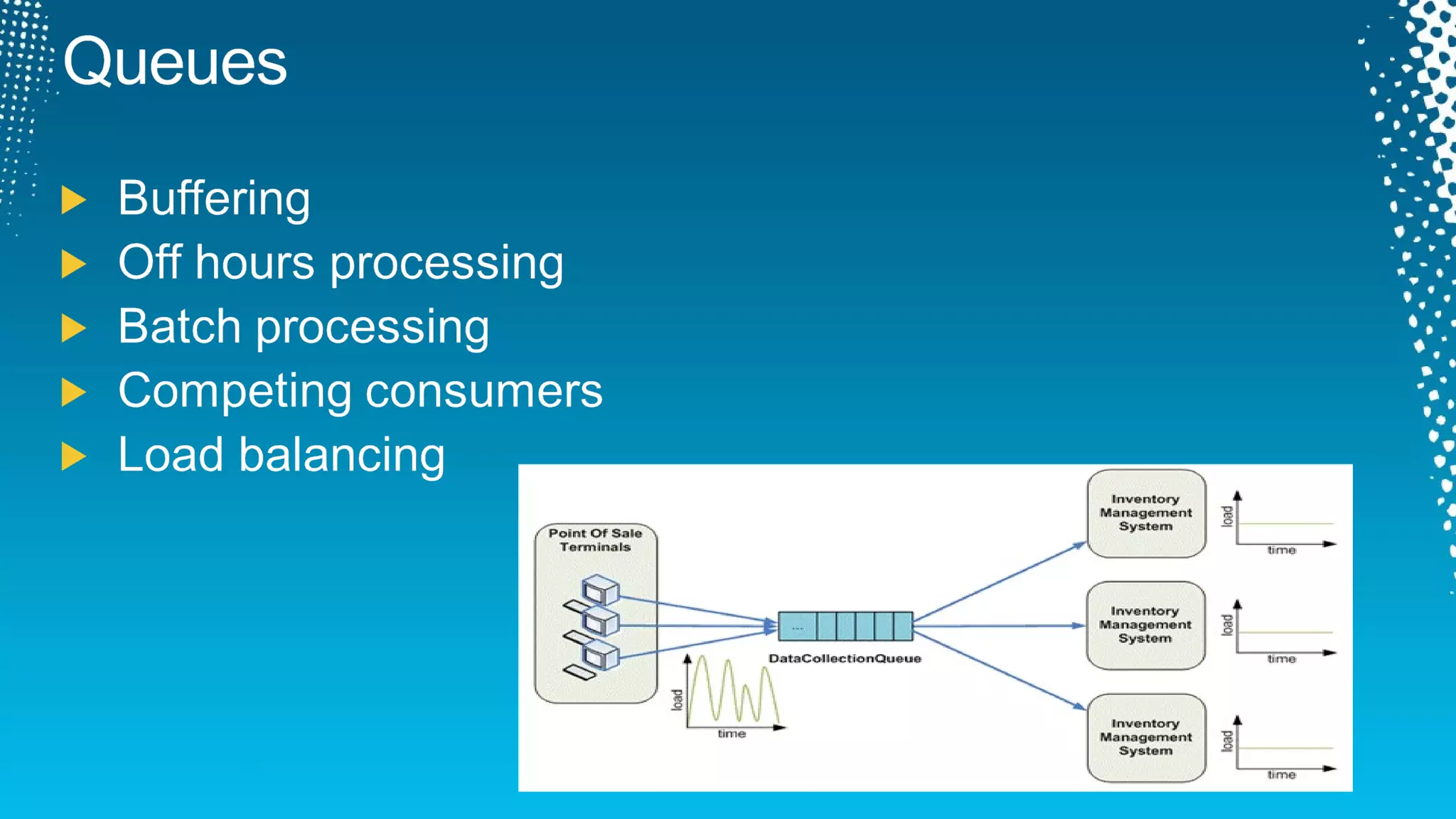 Queues

Buffering
Off hours processing
Batch processing
Competing consumers
Load balancing

Point Of Sale Terminals

load
time

...

DataCollectionQueue

Inventory Management System
load
time

Inventory Management System
load
time

Inventory Management System
load
time